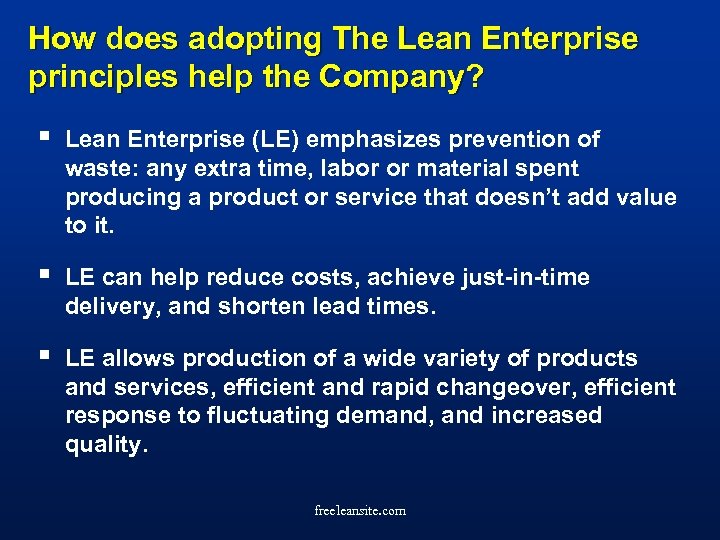 How does adopting The Lean Enterprise principles help the Company?

▪ Lean Enterprise (LE) emphasizes prevention of waste: any extra time, labor or material spent producing a product or service that doesn't add value to it.

▪ LE can help reduce costs, achieve just-in-time delivery, and shorten lead times.

▪ LE allows production of a wide variety of products and services, efficient and rapid changeover, efficient response to fluctuating demand, and increased quality.

freeleansite.com